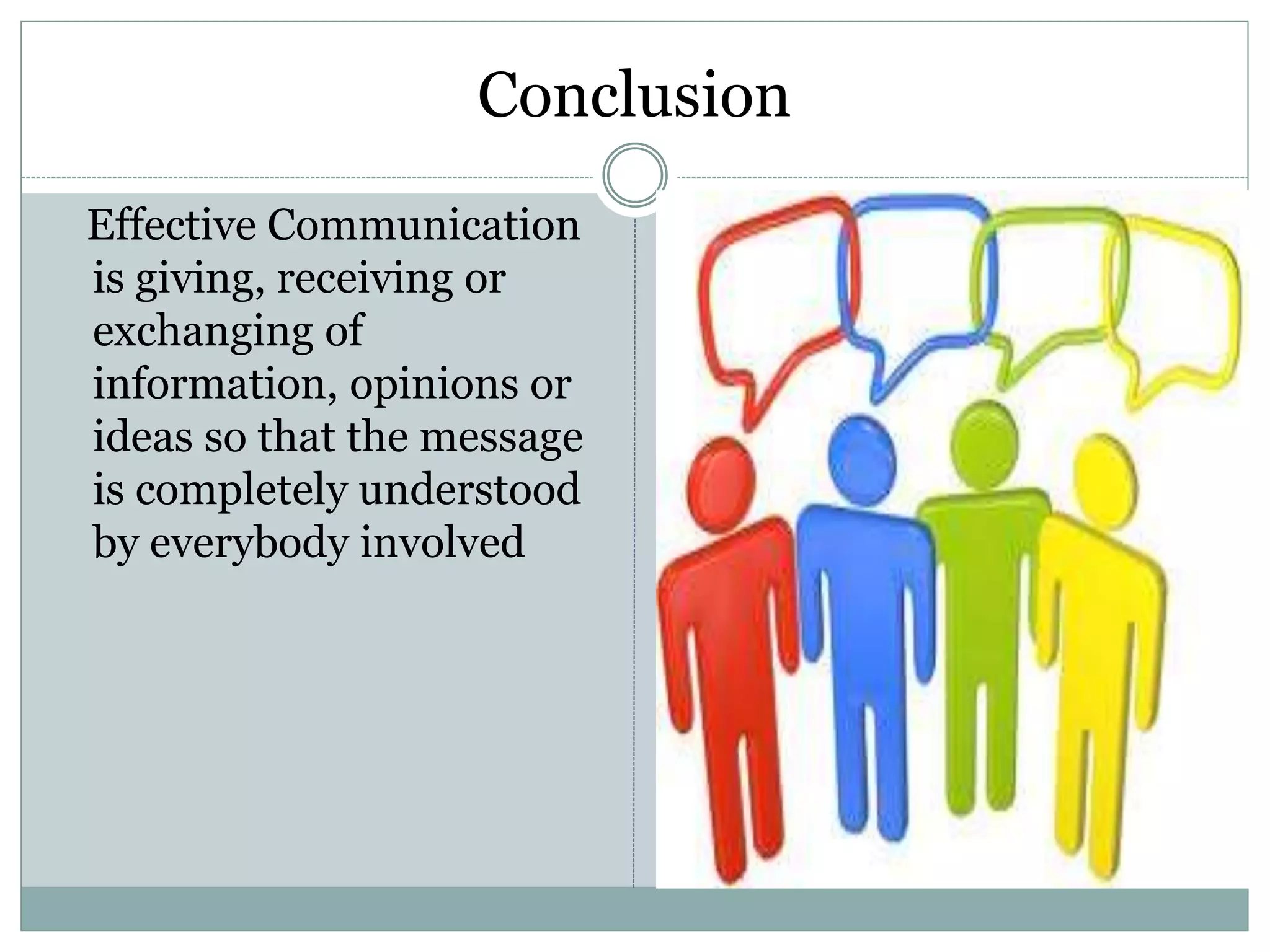 Conclusion

Effective Communication is giving, receiving or exchanging of information, opinions or ideas so that the message is completely understood by everybody involved